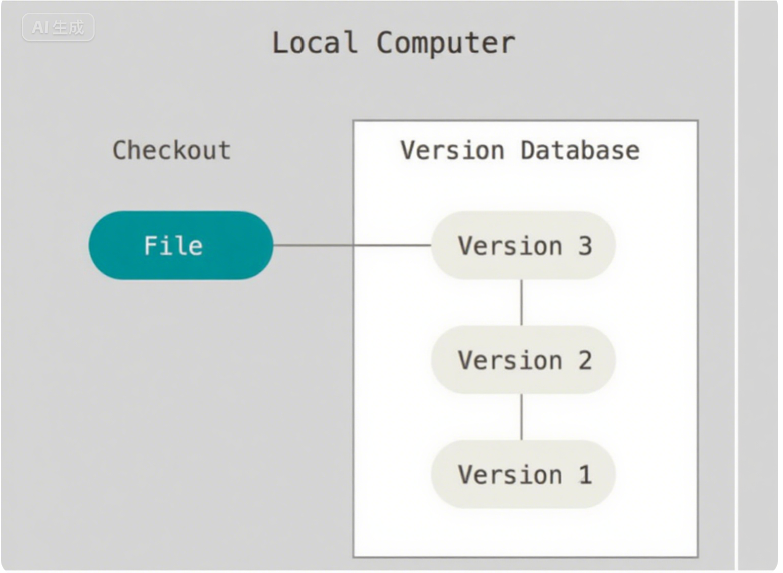 AI生成

Local Computer

Checkout

File

Version Database

Version 3

Version 2

Version 1